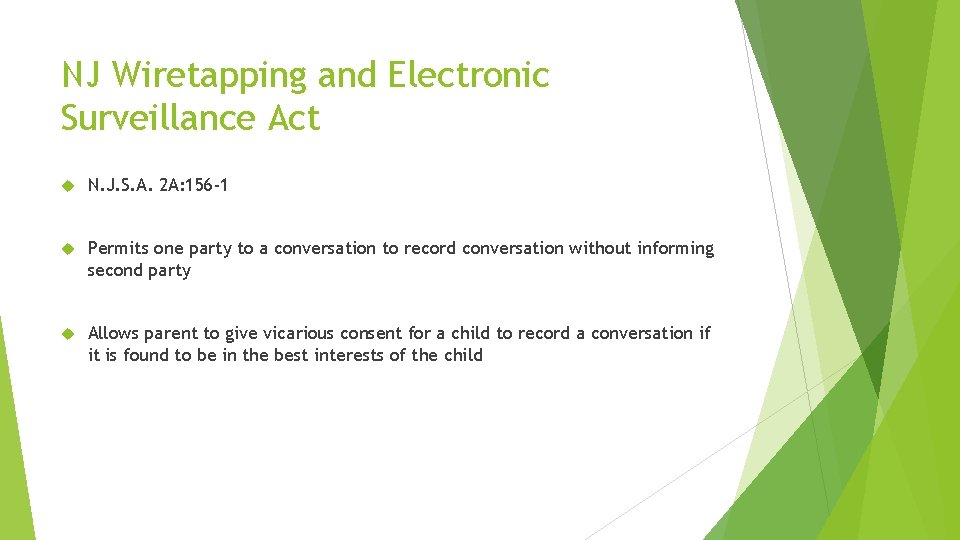 NJ Wiretapping and Electronic Surveillance Act

N.J.S.A. 2A:156-1

Permits one party to a conversation to record conversation without informing second party

Allows parent to give vicarious consent for a child to record a conversation if it is found to be in the best interests of the child